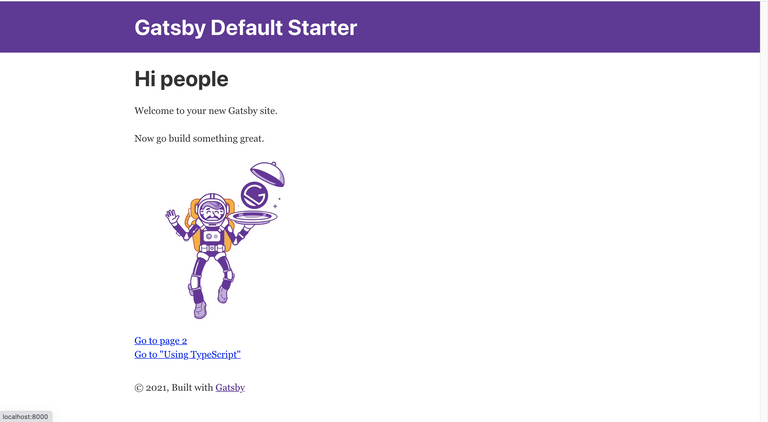 Gatsby Default Starter

Hi people

Welcome to your new Gatsby site.

Now go build something great.

Go to page 2
Go to "Using TypeScript"

© 2021, Built with Gatsby

localhost:8000